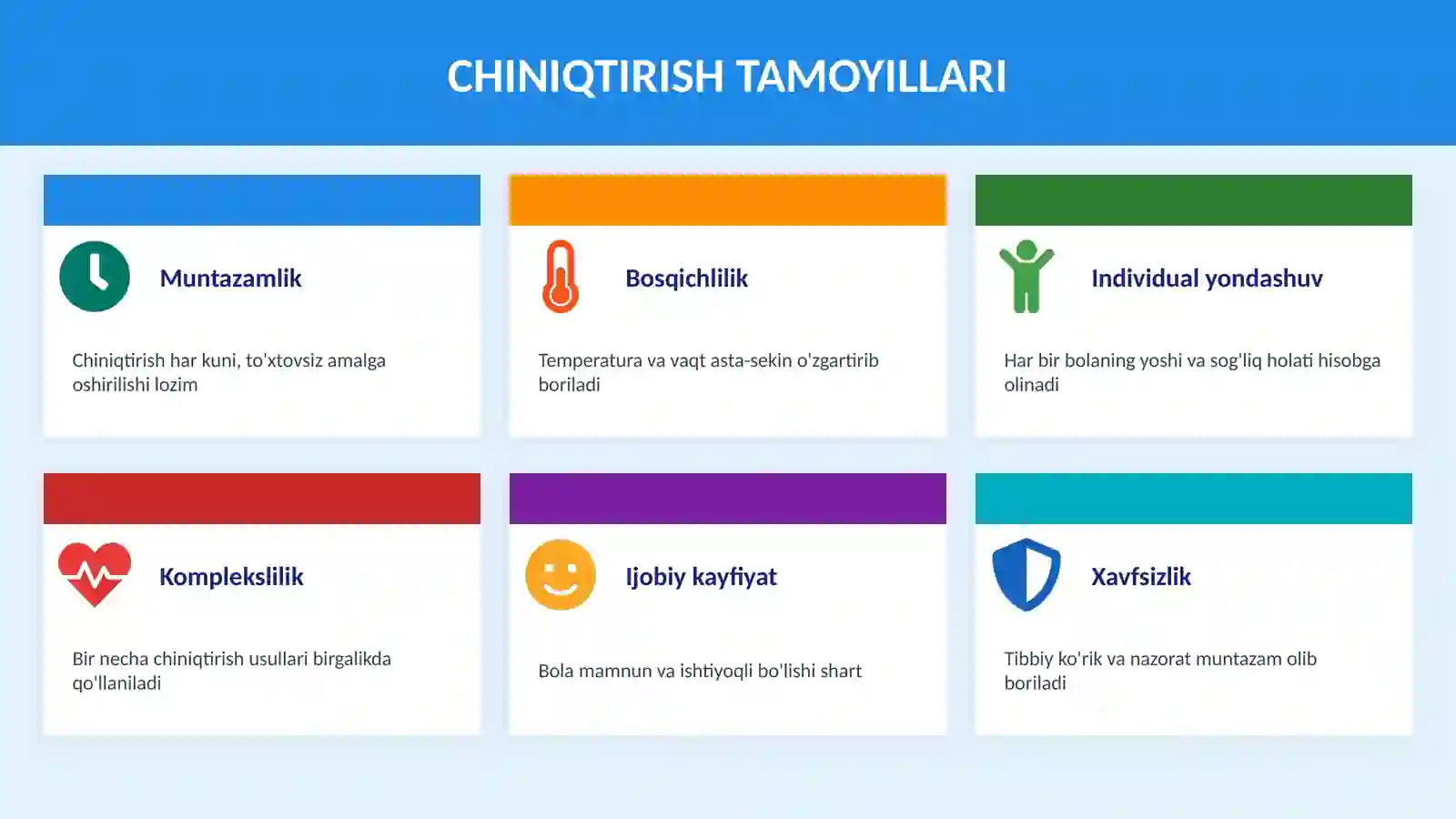 CHINIQTIRISH TAMOYILLARI

Muntazamlik

Chiniqtirish har kuni, to'xtovsiz amalga oshirilishi lozim

Bosqichlilik

Temperatura va vaqt asta-sekin o'zgartirib boriladi

Individual yondashuv

Har bir bolaning yoshi va sog'liq holati hisobga olinadi

Komplekslilik

Bir necha chiniqtirish usullari birgalikda qo'llaniladi

Ijobiy kayfiyat

Bola mamnun va ishtiyoqli bo'lishi shart

Xavfsizlik

Tibbiy ko'rik va nazorat muntazam olib boriladi